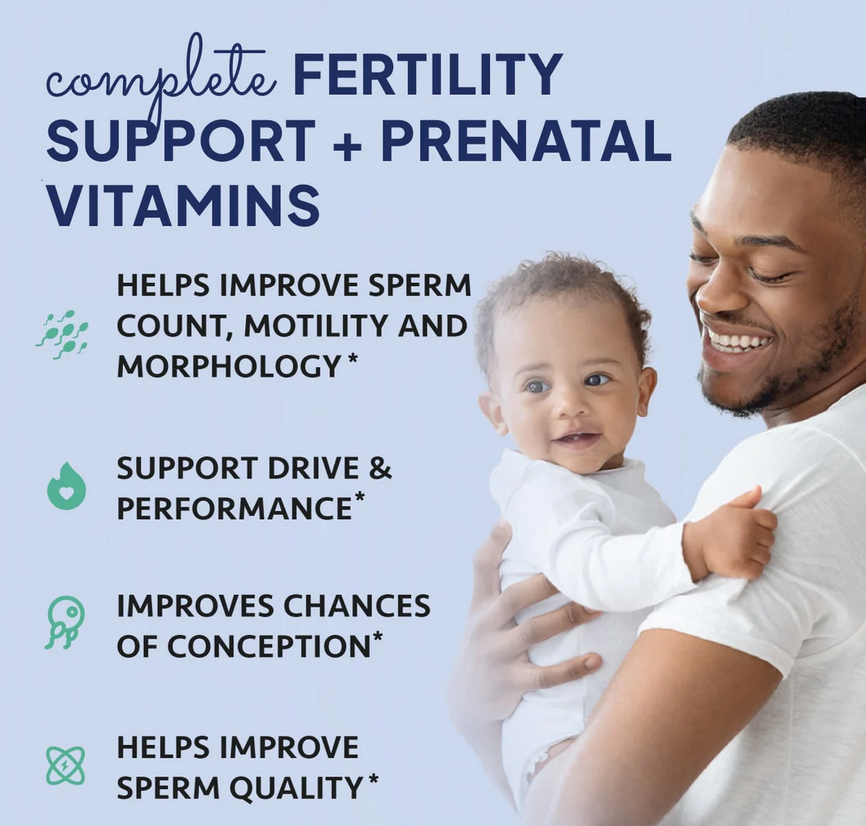 complete FERTILITY SUPPORT + PRENATAL VITAMINS

HELPS IMPROVE SPERM COUNT, MOTILITY AND MORPHOLOGY *

SUPPORT DRIVE & PERFORMANCE*

IMPROVES CHANCES OF CONCEPTION*

HELPS IMPROVE SPERM QUALITY *